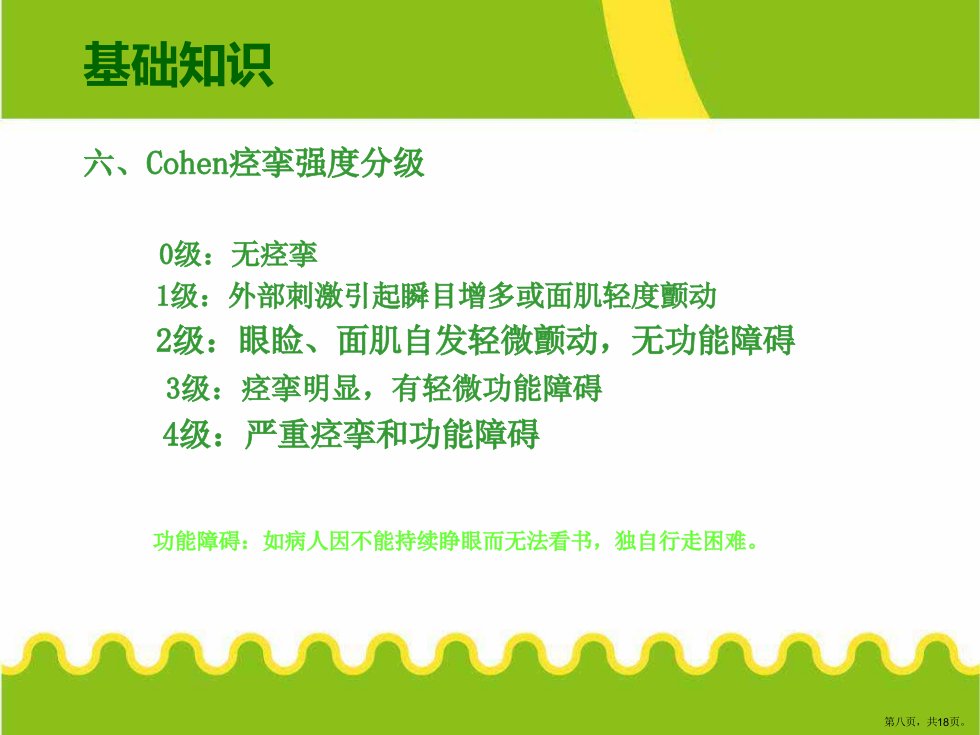 基础知识

六、Cohen痉挛强度分级

0级：无痉挛
1级：外部刺激引起瞬目增多或面肌轻度颤动
2级：眼睑、面肌自发轻微颤动，无功能障碍
3级：痉挛明显，有轻微功能障碍
4级：严重痉挛和功能障碍

功能障碍：如病人因不能持续睁眼而无法看书，独自行走困难。

第八页，共18页。